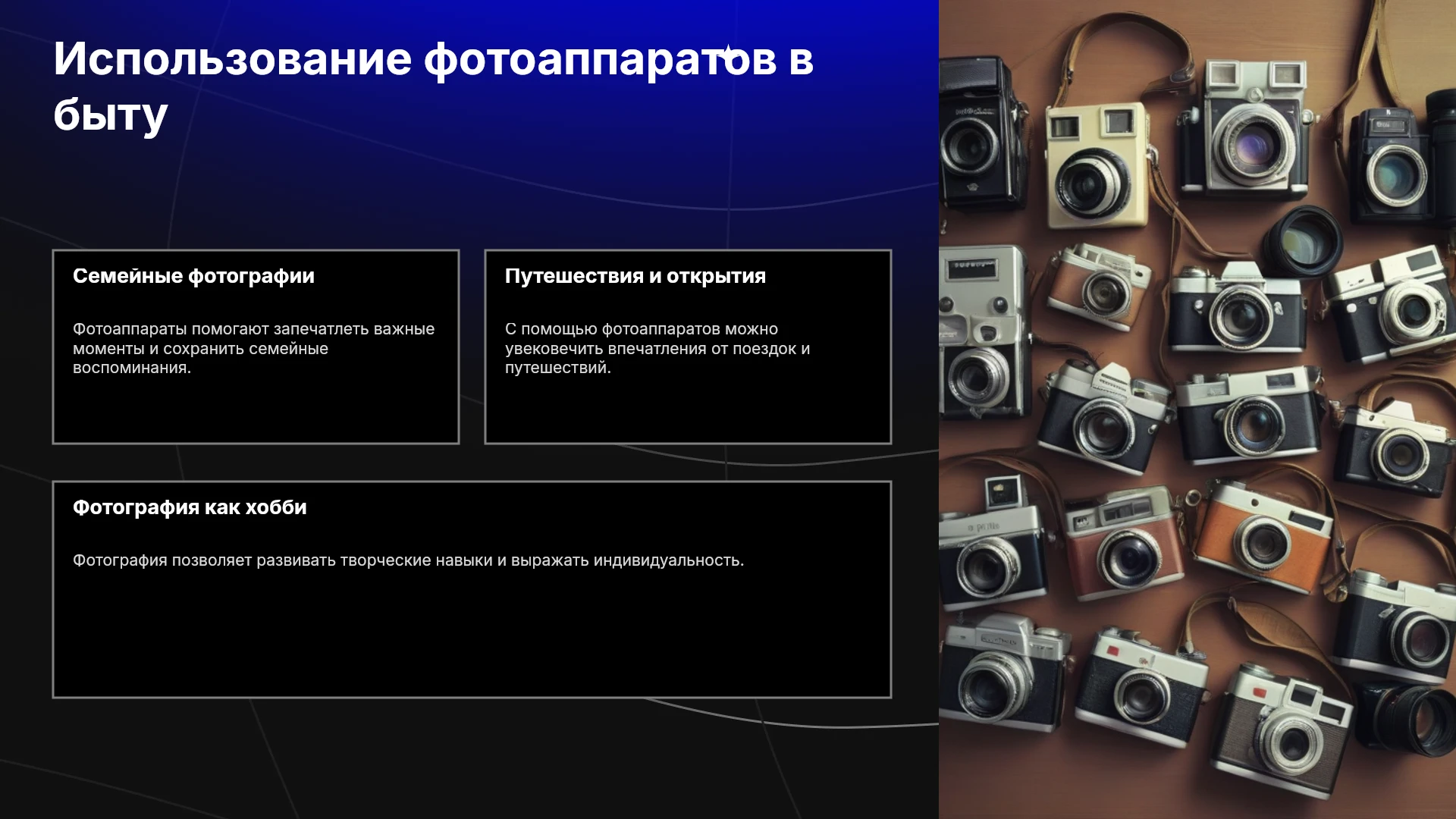 Использование фотоаппаратов в быту

Семейные фотографии

Фотоаппараты помогают запечатлеть важные моменты и сохранить семейные воспоминания.

Путешествия и открытия

С помощью фотоаппаратов можно увековечить впечатления от поездок и путешествий.

Фотография как хобби

Фотография позволяет развивать творческие навыки и выражать индивидуальность.